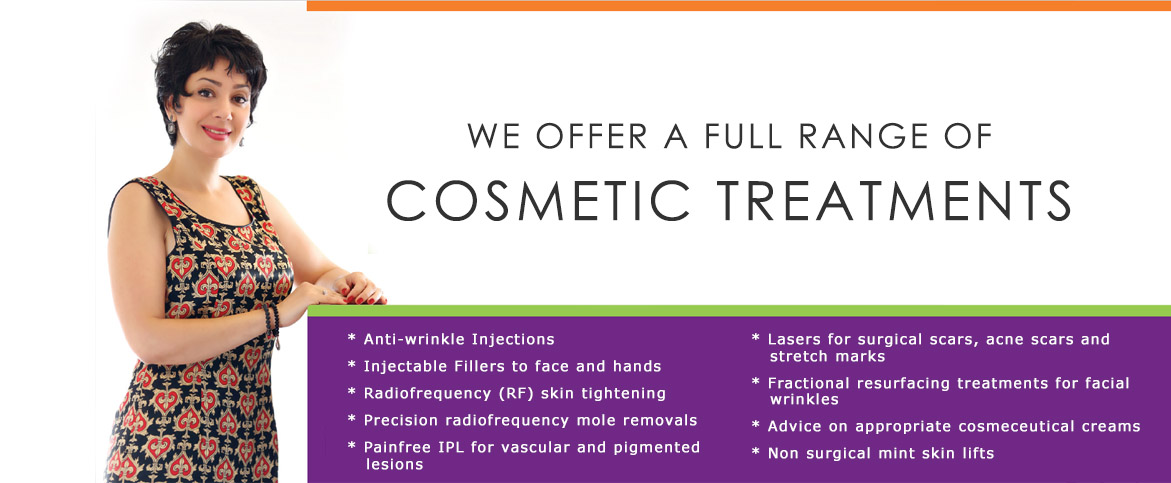 WE OFFER A FULL RANGE OF
COSMETIC TREATMENTS

* Anti-wrinkle Injections
* Injectable Fillers to face and hands
* Radiofrequency (RF) skin tightening
* Precision radiofrequency mole removals
* Painfree IPL for vascular and pigmented lesions

* Lasers for surgical scars, acne scars and stretch marks
* Fractional resurfacing treatments for facial wrinkles
* Advice on appropriate cosmeceutical creams
* Non surgical mint skin lifts